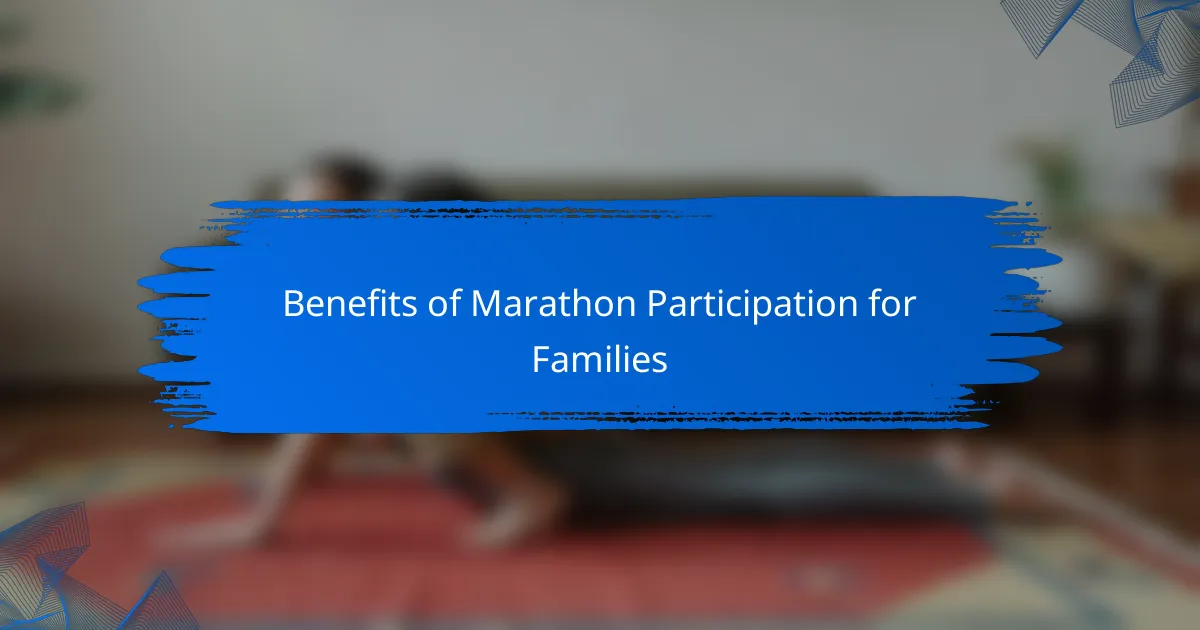 Benefits of Marathon Participation for Families